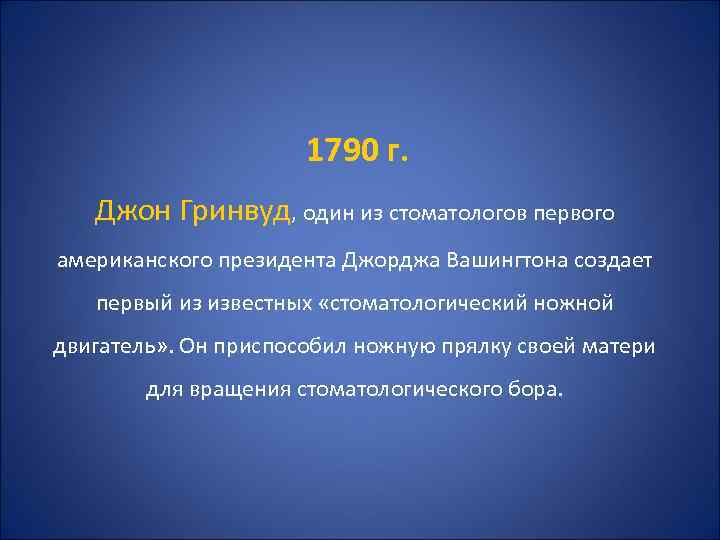 1790 г.

Джон Гринвуд, один из стоматологов первого американского президента Джорджа Вашингтона создает первый из известных «стоматологический ножной двигатель». Он приспособил ножную прялку своей матери для вращения стоматологического бора.